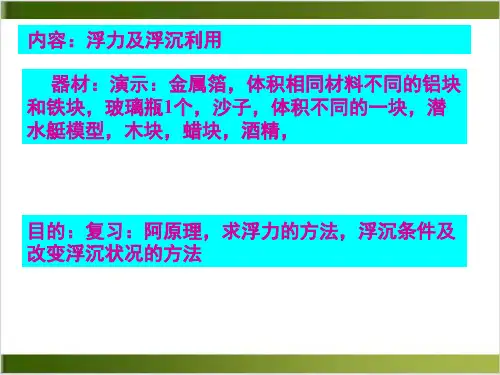 内容：浮力及浮沉利用

器材：演示：金属箔，体积相同材料不同的铝块和铁块，玻璃瓶1个，沙子，体积不同的一块，潜水艇模型，木块，蜡块，酒精，

目的：复习：阿原理，求浮力的方法，浮沉条件及改变浮沉状况的方法